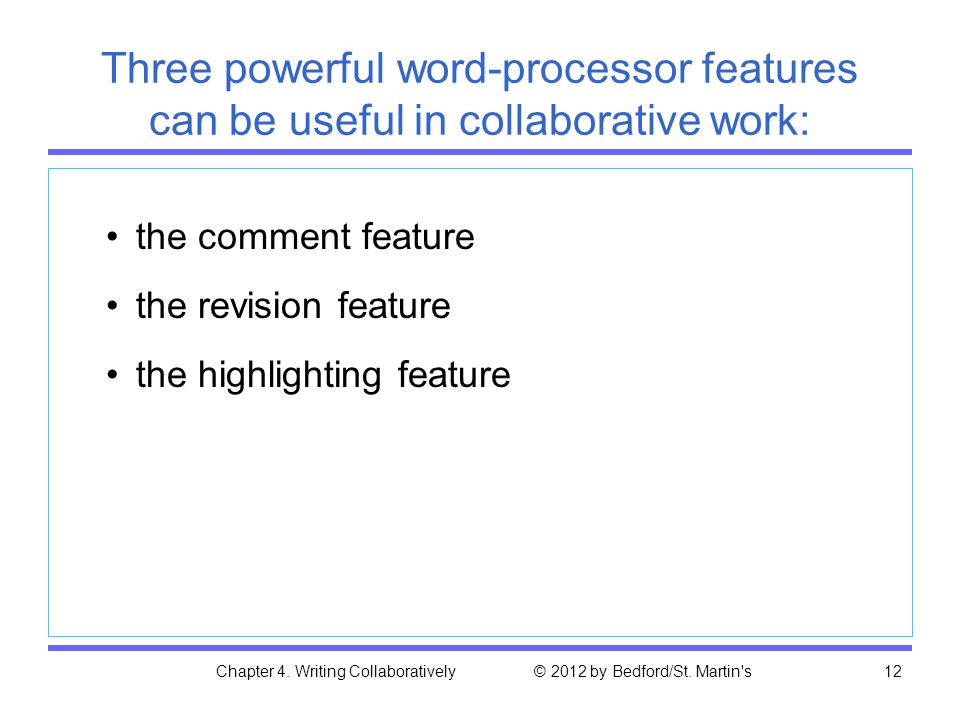 Three powerful word-processor features can be useful in collaborative work:

• the comment feature
• the revision feature
• the highlighting feature

Chapter 4. Writing Collaboratively © 2012 by Bedford/St. Martin's 12